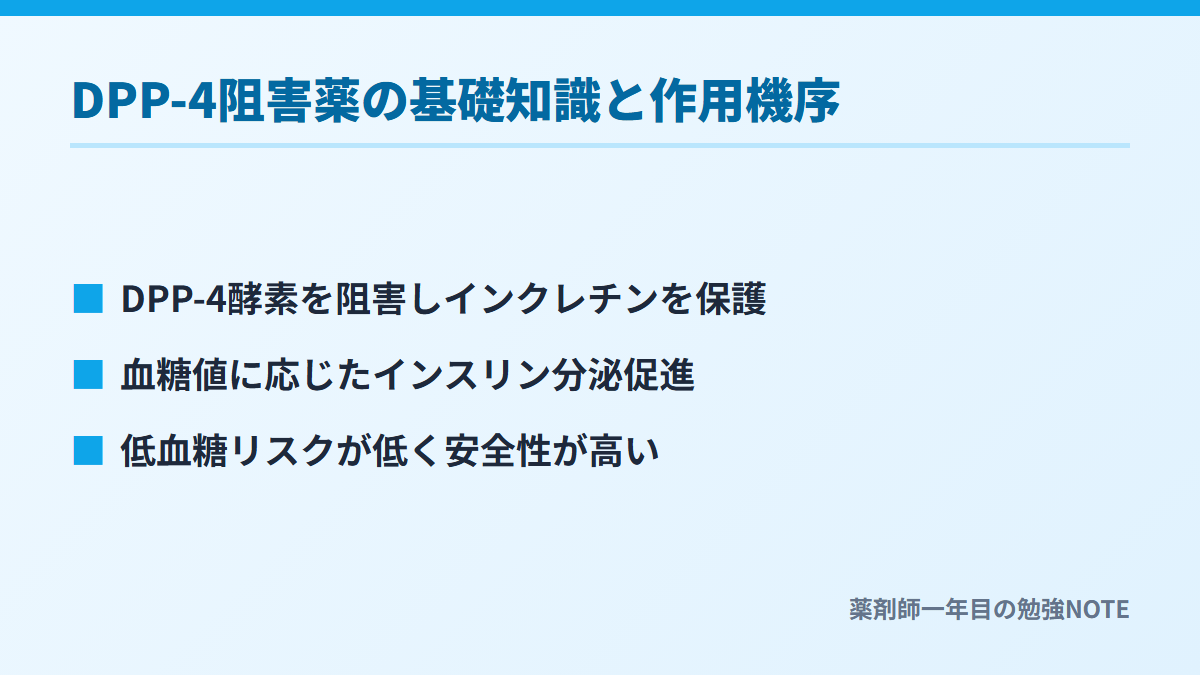 DPP-4阻害薬の基礎知識と作用機序

■ DPP-4酵素を阻害しインクレチンを保護

■ 血糖値に応じたインスリン分泌促進

■ 低血糖リスクが低く安全性が高い

薬剤師一年目の勉強NOTE